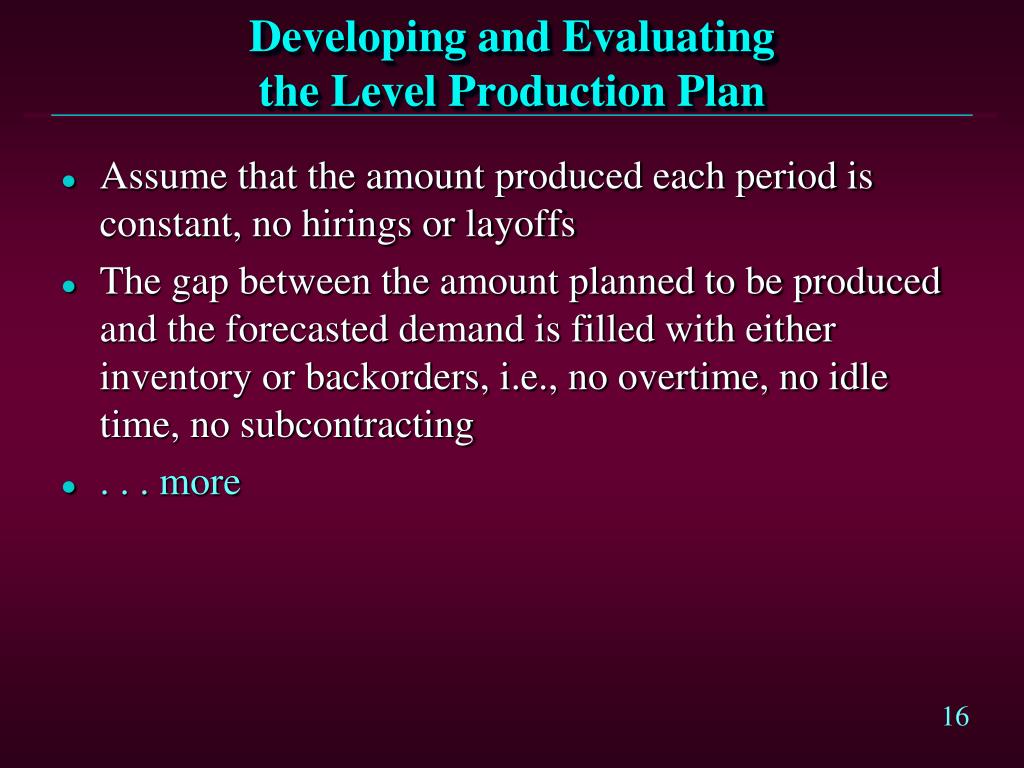 Developing and Evaluating
the Level Production Plan

- Assume that the amount produced each period is constant, no hirings or layoffs
- The gap between the amount planned to be produced and the forecasted demand is filled with either inventory or backorders, i.e., no overtime, no idle time, no subcontracting
- . . . more

16